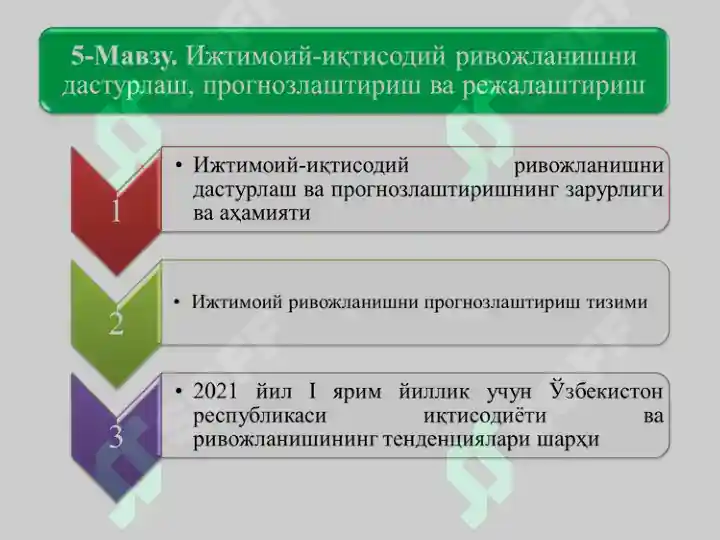 5-Мавзу. Ижтимоий-иқтисодий ривожланишни дастурлаш, прогнозлаштириш ва режалаштириш

1

• Ижтимоий-иқтисодий ривожланишни дастурлаш ва прогнозлаштиришнинг зарурлиги ва аҳамияти

2

• Ижтимоий ривожланишни прогнозлаштириш тизими

3

• 2021 йил I ярим йиллик учун Ўзбекистон республикаси иқтисодиёти ва ривожланишининг тенденциялари шарҳи